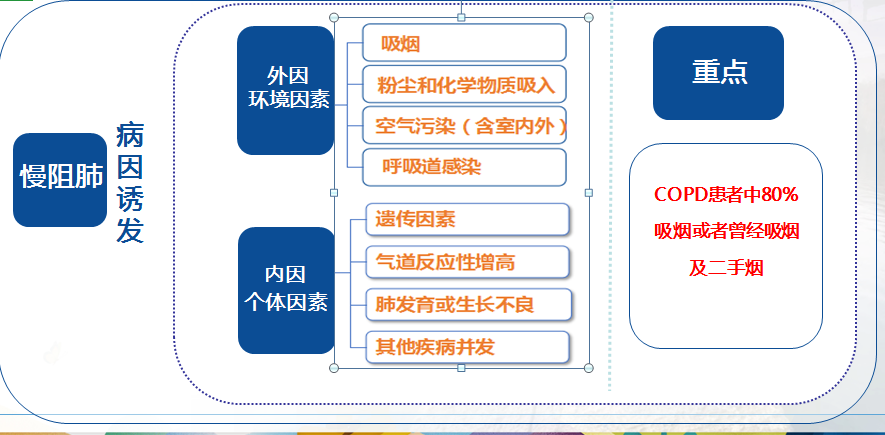 慢阻肺

病因诱发

外因
环境因素

吸烟

粉尘和化学物质吸入

空气污染（含室内外）

呼吸道感染

内因
个体因素

遗传因素

气道反应性增高

肺发育或生长不良

其他疾病并发

重点

COPD患者中80%
吸烟或者曾经吸烟
及二手烟